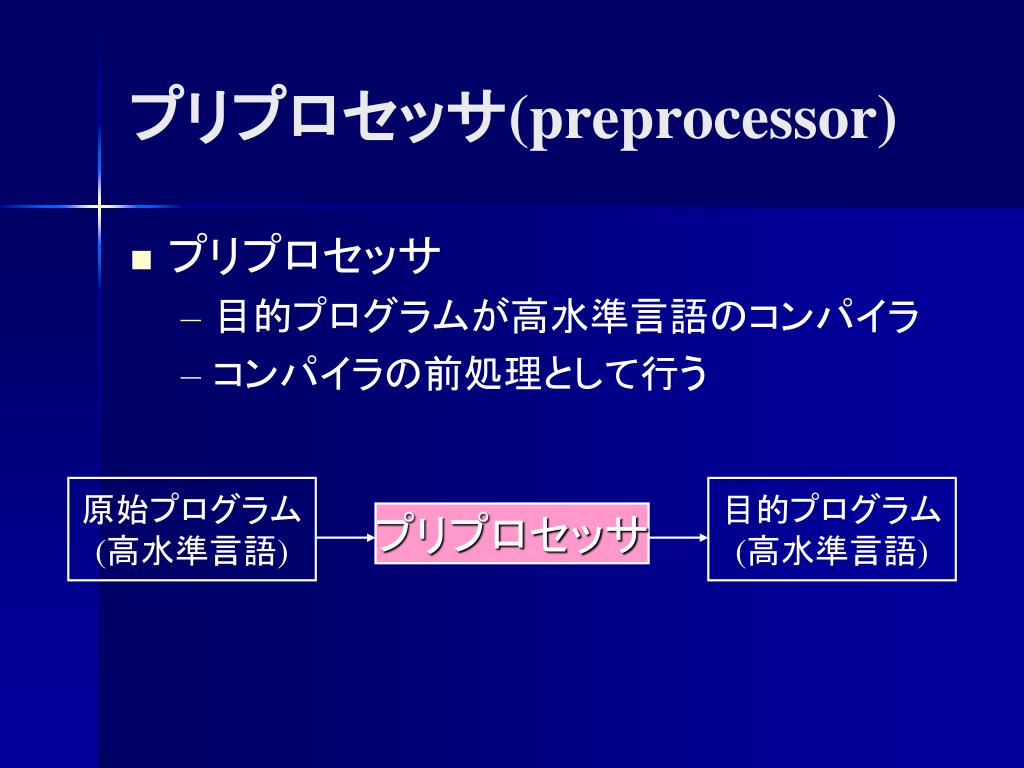 プリプロセッサ(preprocessor)

■ プリプロセッサ
– 目的プログラムが高水準言語のコンパイラ
– コンパイラの前処理として行う

原始プログラム
(高水準言語)

プリプロセッサ

目的プログラム
(高水準言語)